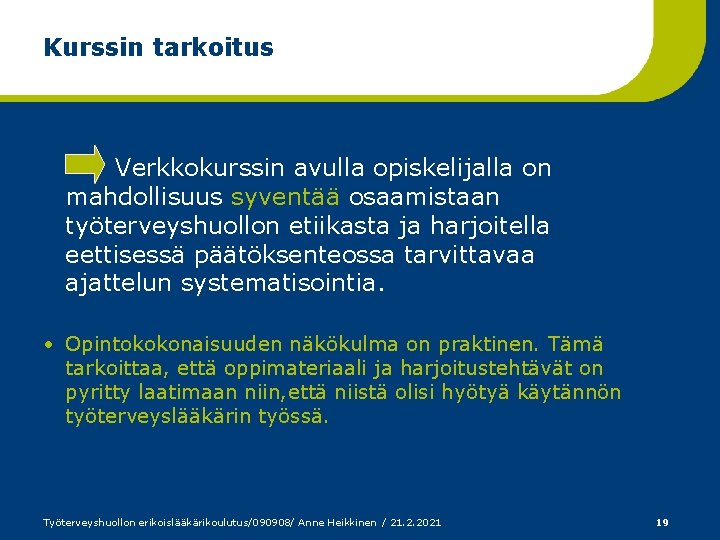 Kurssin tarkoitus

Verkkokurssin avulla opiskelijalla on mahdollisuus syventää osaamistaan työterveyshuollon etiikasta ja harjoitella eettisessä päätöksenteossa tarvittavaa ajattelun systematisointia.

• Opintokokonaisuuden näkökulma on praktinen. Tämä tarkoittaa, että oppimateriaali ja harjoitustehtävät on pyritty laatimaan niin,että niistä olisi hyötyä käytännön työterveyslääkärin työssä.

Työterveyshuollon erikoislääkärikoulutus/090908/ Anne Heikkinen / 21.2.2021

19